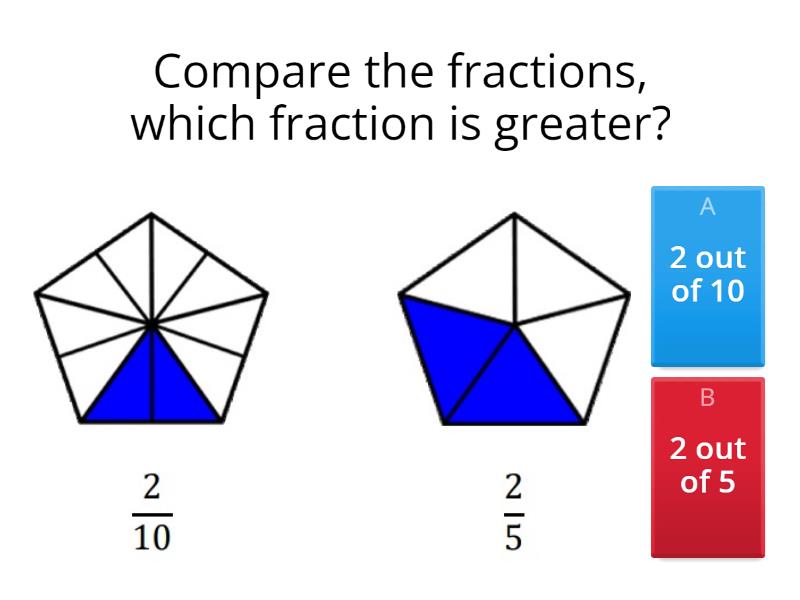 Compare the fractions, which fraction is greater?

$\frac{2}{10}$

$\frac{2}{5}$

A

2 out of 10

B

2 out of 5